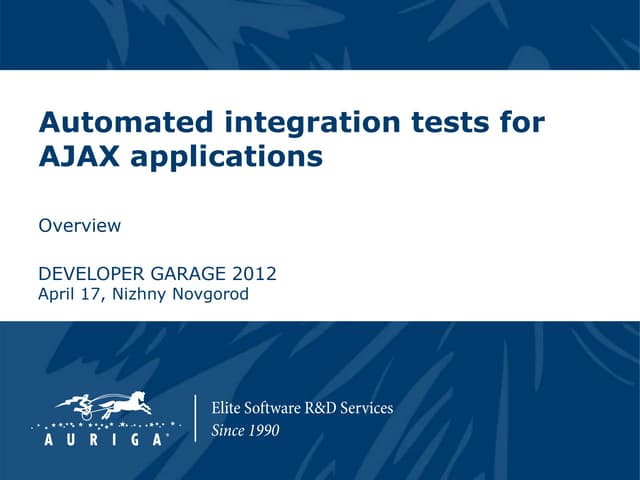 Automated integration tests for AJAX applications

Overview

DEVELOPER GARAGE 2012
April 17, Nizhny Novgorod

AURIGA

Elite Software R&D Services
Since 1990